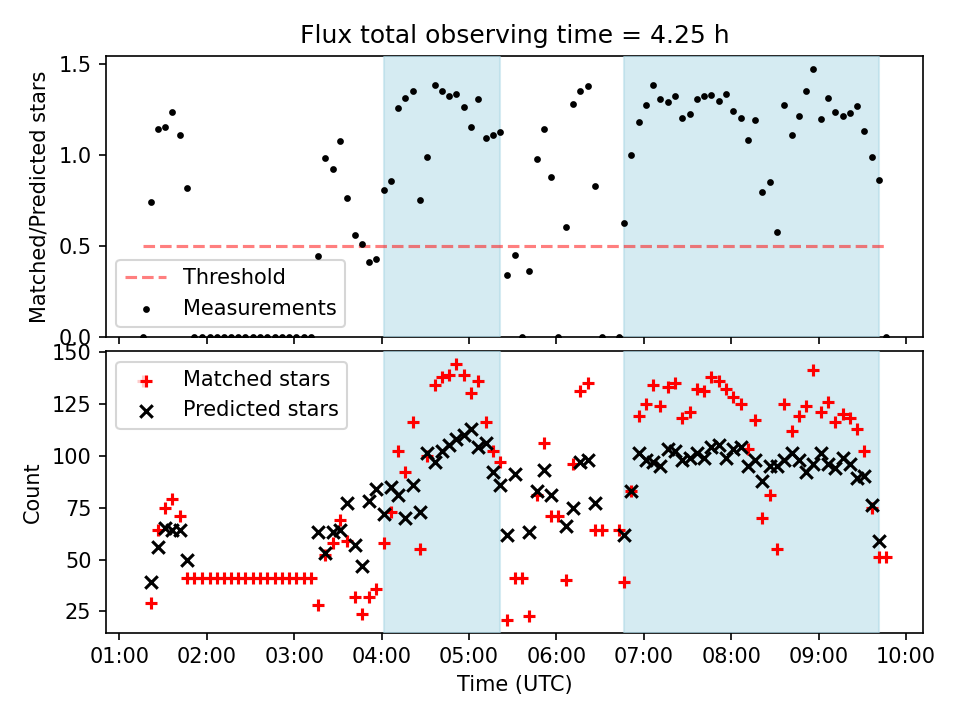 Flux total observing time = 4.25 h

Matched/Predicted stars

1.5
1.0
0.5
0.0

Threshold
Measurements

Count

150
125
100
75
50
25

Matched stars
Predicted stars

01:00 02:00 03:00 04:00 05:00 06:00 07:00 08:00 09:00 10:00

Time (UTC)